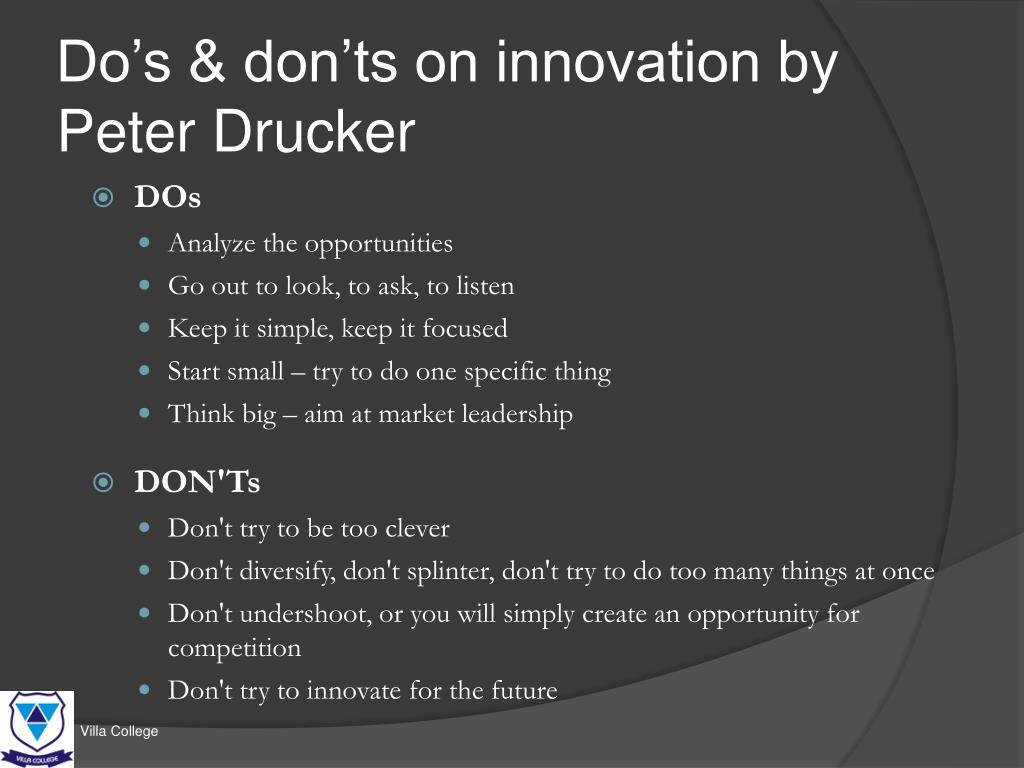 Do’s & don’ts on innovation by Peter Drucker

DOs

Analyze the opportunities

Go out to look, to ask, to listen

Keep it simple, keep it focused

Start small – try to do one specific thing

Think big – aim at market leadership

DON'Ts

Don't try to be too clever

Don't diversify, don't splinter, don't try to do too many things at once

Don't undershoot, or you will simply create an opportunity for competition

Don't try to innovate for the future

VILLA COLLEGE

Villa College